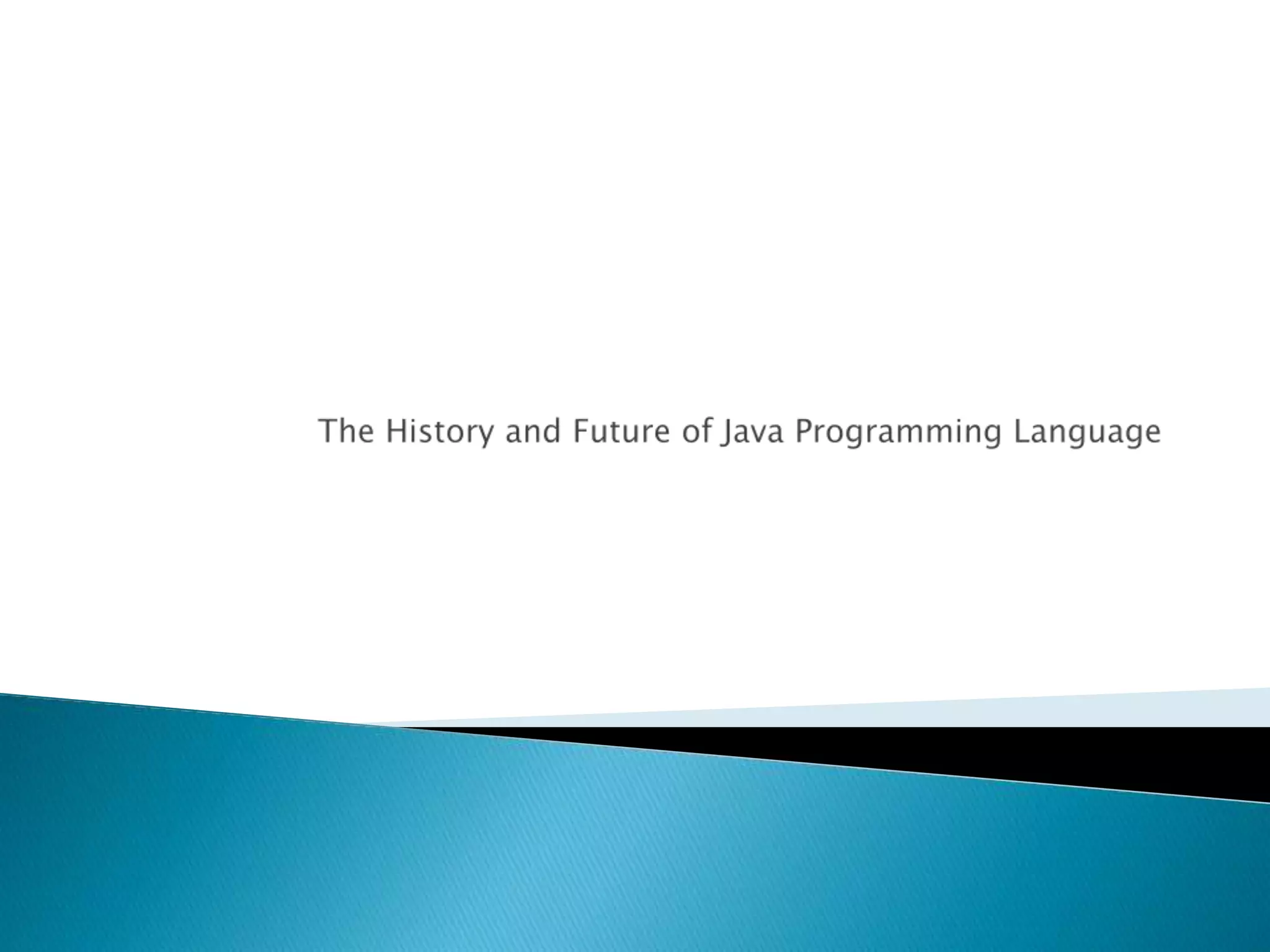 The History and Future of Java Programming Language